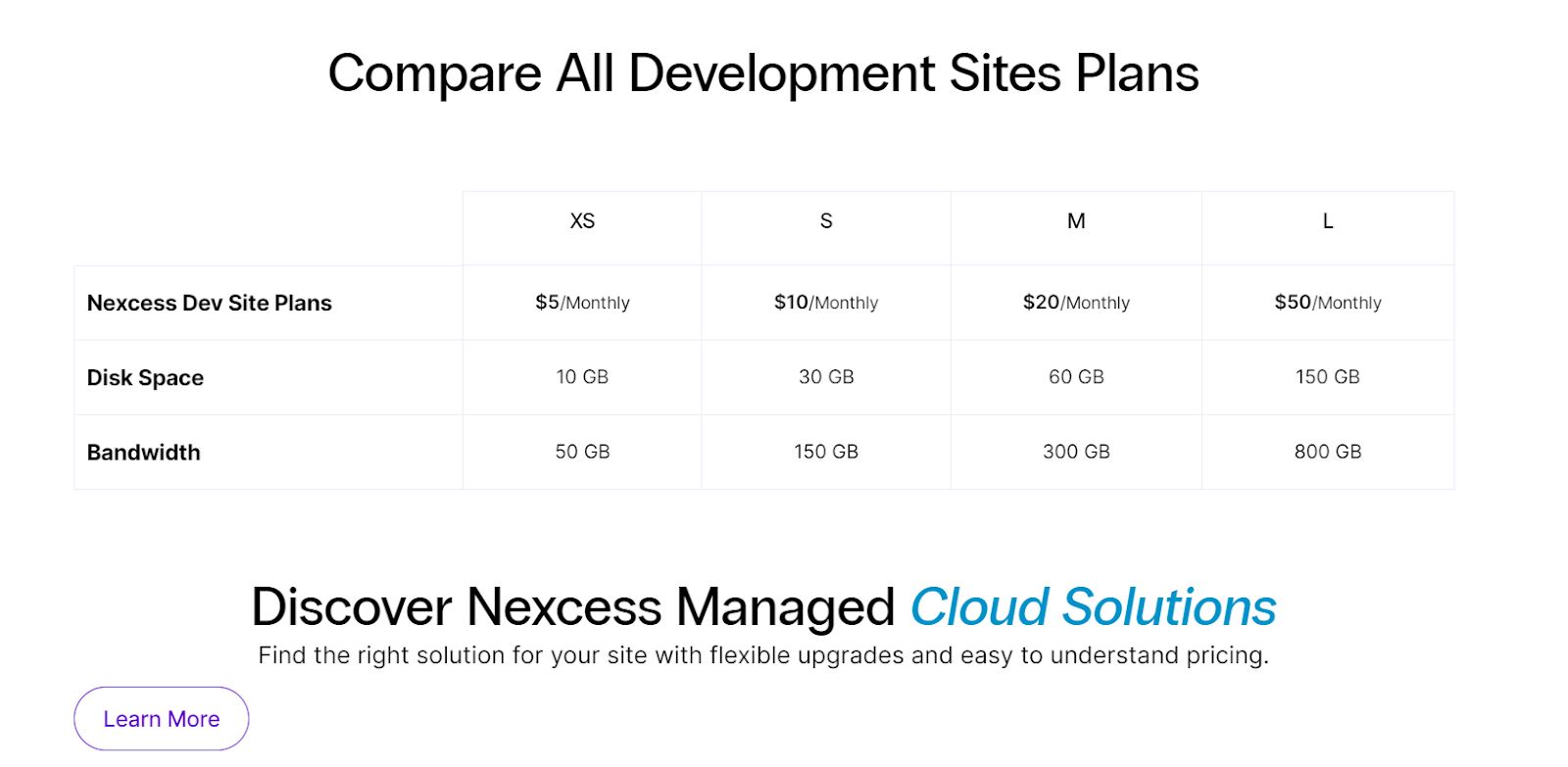 Compare All Development Sites Plans

| | XS | S | M | L |
|---|---|---|---|---|
| Nexcess Dev Site Plans | \$5/Monthly | \$10/Monthly | \$20/Monthly | \$50/Monthly |
| Disk Space | 10 GB | 30 GB | 60 GB | 150 GB |
| Bandwidth | 50 GB | 150 GB | 300 GB | 800 GB |

Discover Nexcess Managed Cloud Solutions

Find the right solution for your site with flexible upgrades and easy to understand pricing.

Learn More